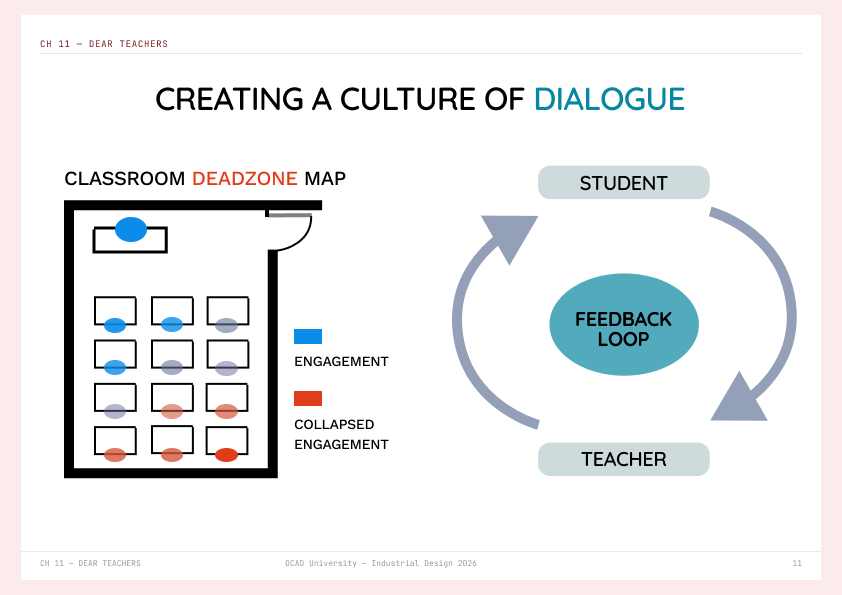 CH 11 — DEAR TEACHERS

CREATING A CULTURE OF DIALOGUE

CLASSROOM DEADZONE MAP

ENGAGEMENT

COLLAPSED ENGAGEMENT

STUDENT

FEEDBACK LOOP

TEACHER

CH 11 — DEAR TEACHERS

OCAD University — Industrial Design 2026

11